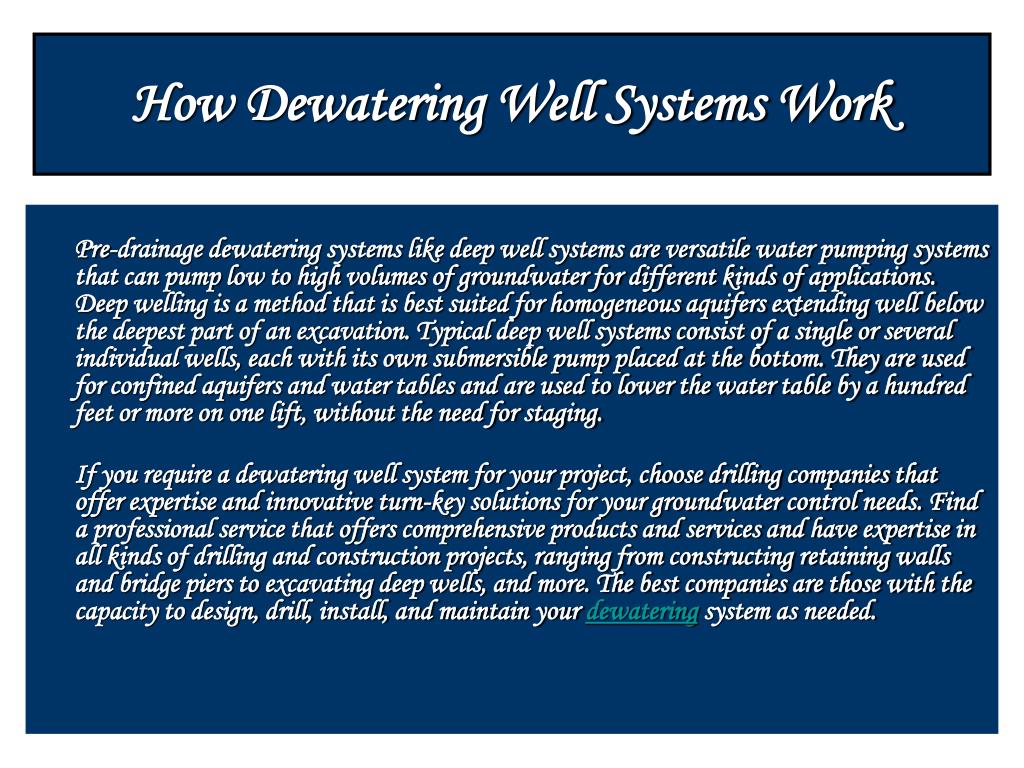 How Dewatering Well Systems Work

Pre-drainage dewatering systems like deep well systems are versatile water pumping systems that can pump low to high volumes of groundwater for different kinds of applications. Deep welling is a method that is best suited for homogeneous aquifers extending well below the deepest part of an excavation. Typical deep well systems consist of a single or several individual wells, each with its own submersible pump placed at the bottom. They are used for confined aquifers and water tables and are used to lower the water table by a hundred feet or more on one lift, without the need for staging.

If you require a dewatering well system for your project, choose drilling companies that offer expertise and innovative turn-key solutions for your groundwater control needs. Find a professional service that offers comprehensive products and services and have expertise in all kinds of drilling and construction projects, ranging from constructing retaining walls and bridge piers to excavating deep wells, and more. The best companies are those with the capacity to design, drill, install, and maintain your dewatering system as needed.